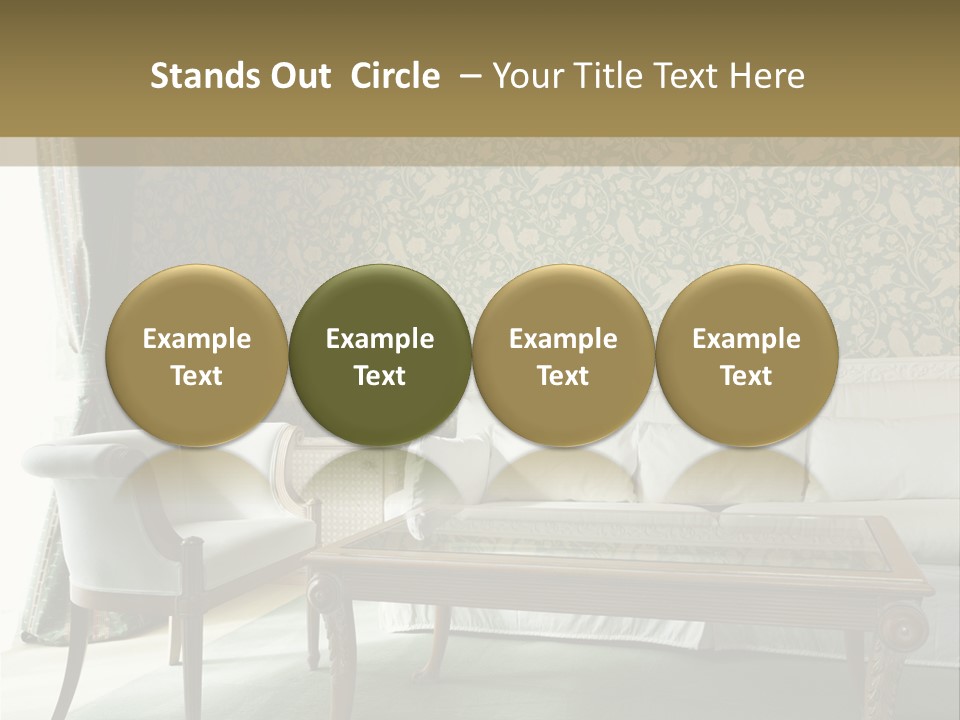 Stands Out Circle – Your Title Text Here

Example Text

Example Text

Example Text

Example Text